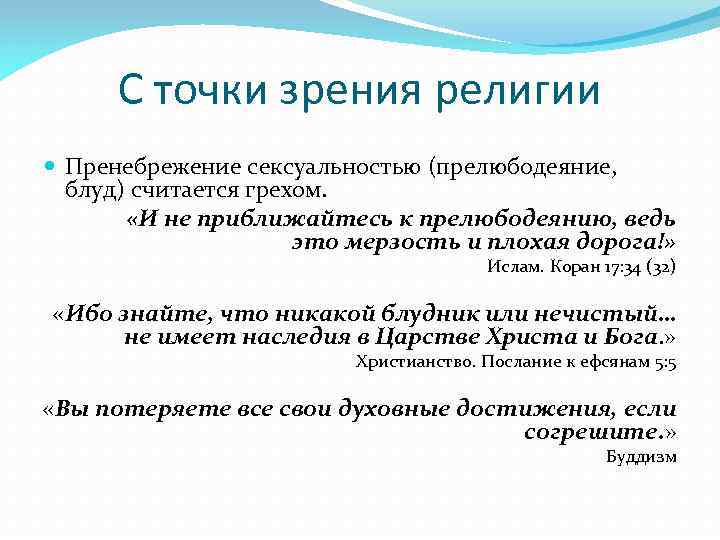 С точки зрения религии

Пренебрежение сексуальностью (прелюбодеяние, блуд) считается грехом.

«И не приближайтесь к прелюбодеянию, ведь это мерзость и плохая дорога!»

Ислам. Коран 17:34 (32)

«Ибо знайте, что никакой блудник или нечистый… не имеет наследия в Царстве Христа и Бога.»

Христианство. Послание к ефсянам 5:5

«Вы потеряете все свои духовные достижения, если согрешите.»

Буддизм